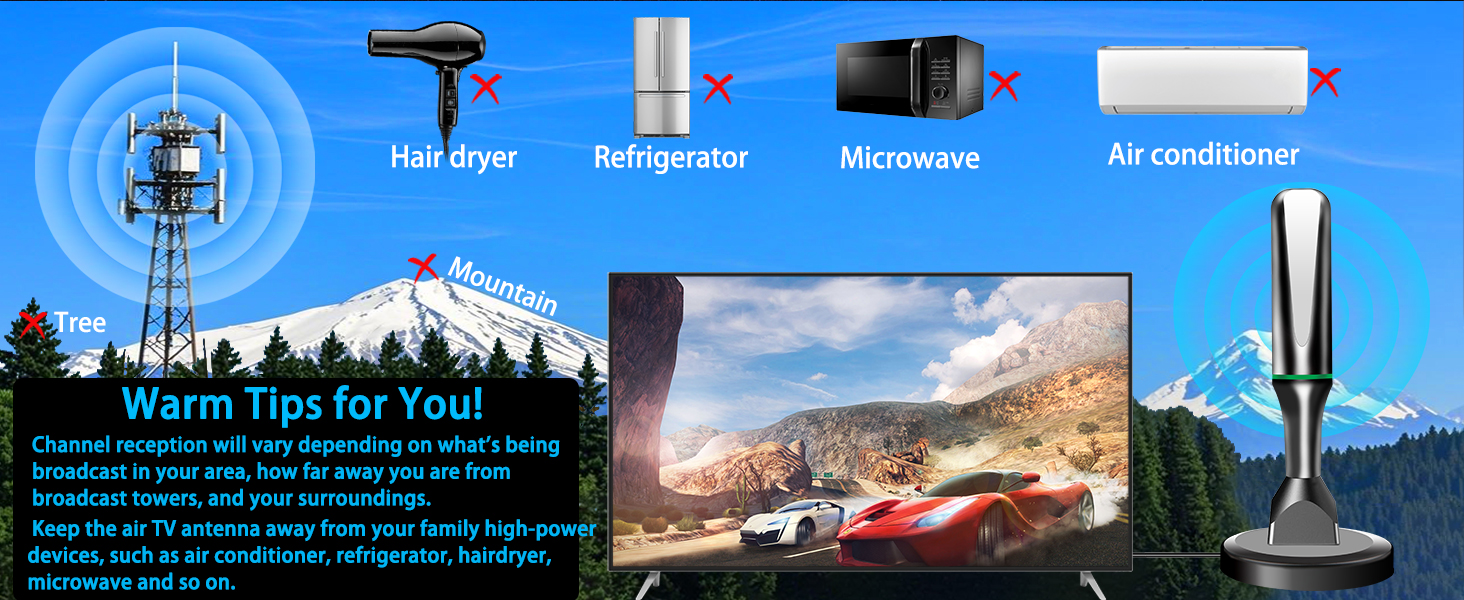 Hair dryer

Refrigerator

Microwave

Air conditioner

Mountain

Tree

Warm Tips for You!

Channel reception will vary depending on what's being broadcast in your area, how far away you are from broadcast towers, and your surroundings.

Keep the air TV antenna away from your family high-power devices, such as air conditioner, refrigerator, hairdryer, microwave and so on.